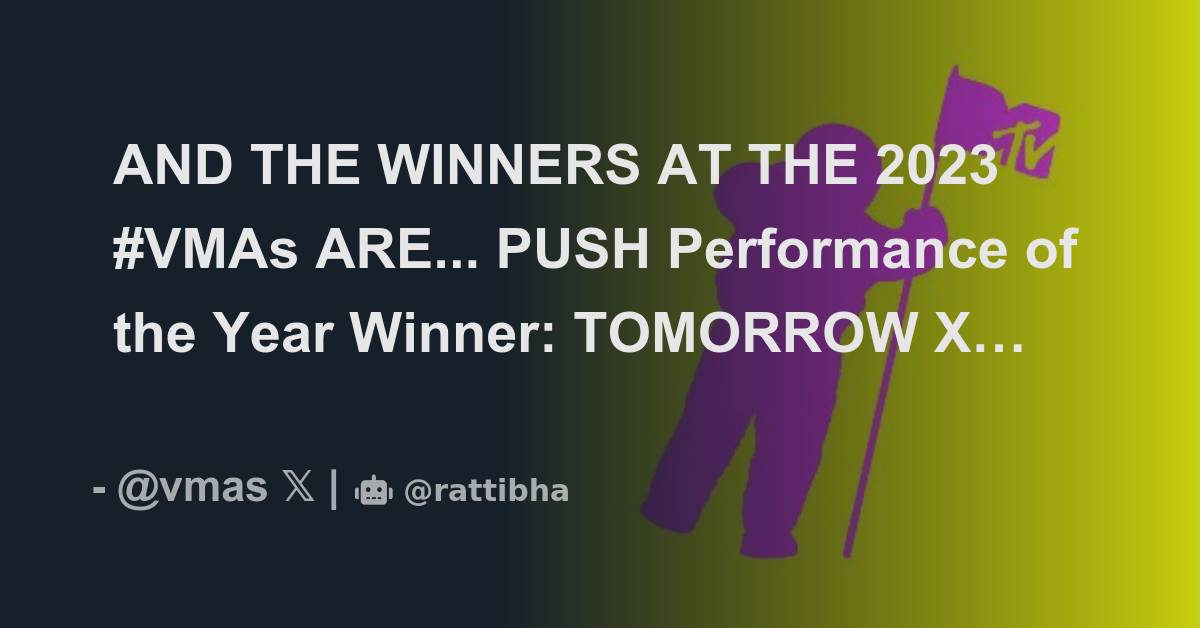 AND THE WINNERS AT THE 2023 #VMAs ARE... PUSH Performance of the Year Winner: TOMORROW X…

- @vmas 𝕏 | @rattibha

TV